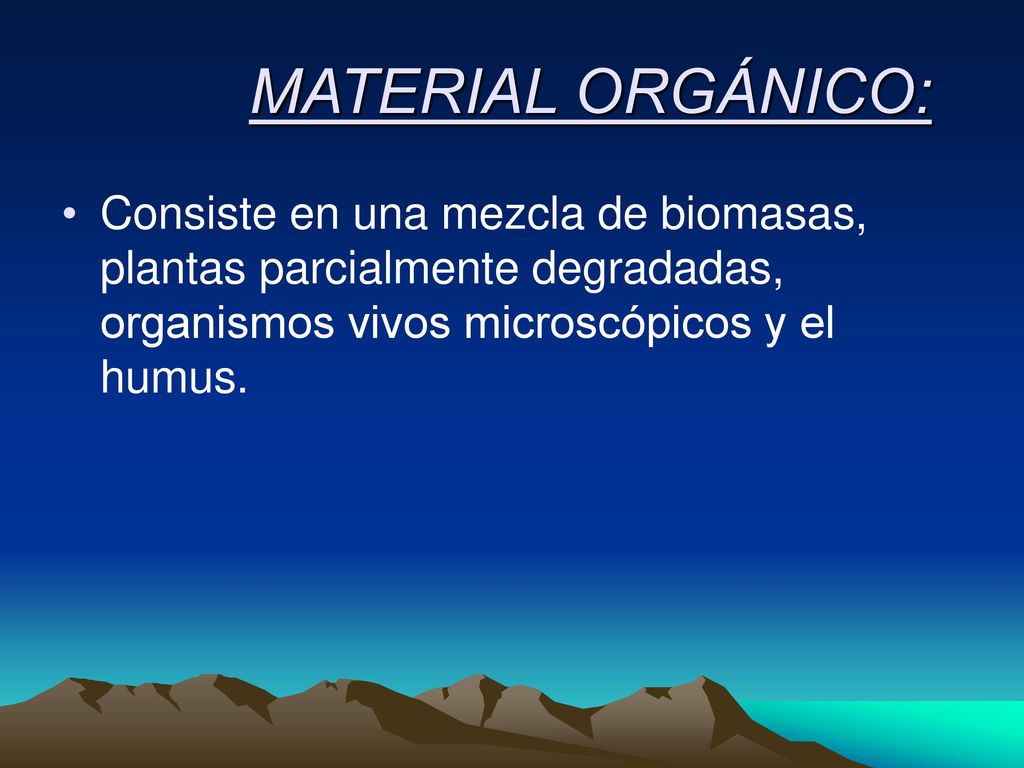 MATERIAL ORGÁNICO:

• Consiste en una mezcla de biomasas, plantas parcialmente degradadas, organismos vivos microscópicos y el humus.